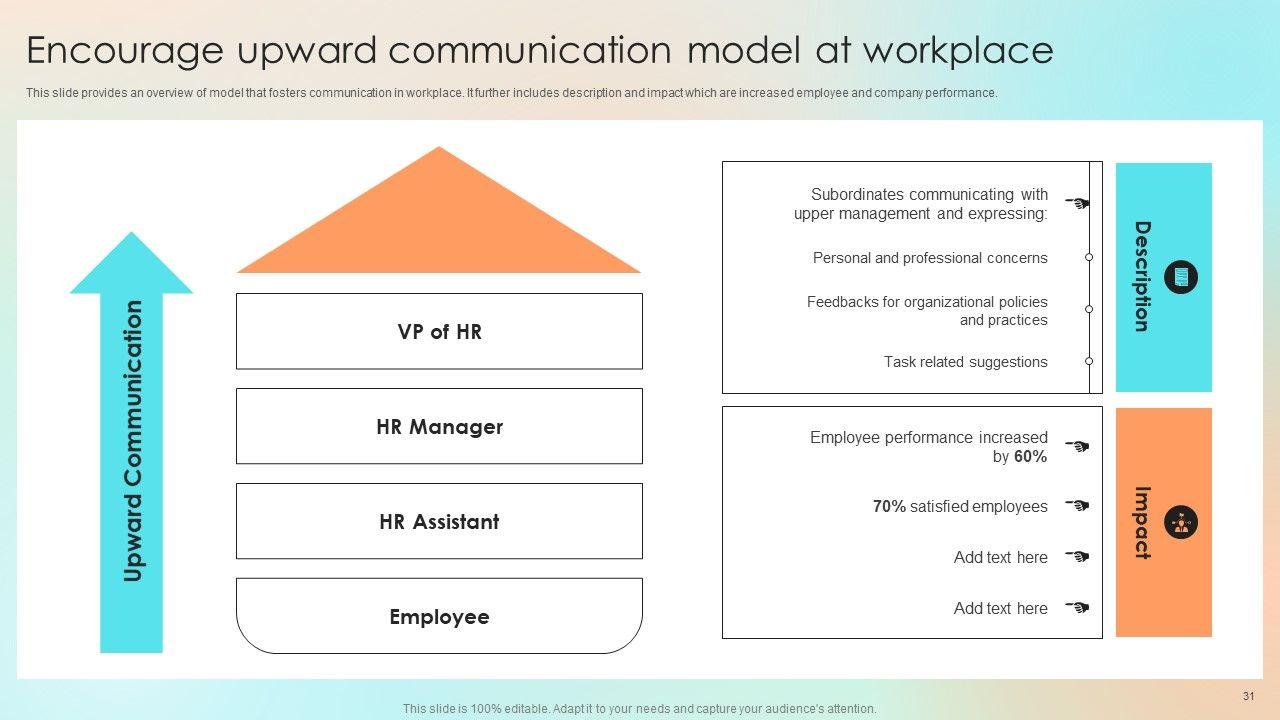 Encourage upward communication model at workplace

This slide provides an overview of model that fosters communication in workplace. It further includes description and impact which are increased employee and company performance.

Upward Communication

VP of HR

HR Manager

HR Assistant

Employee

Subordinates communicating with upper management and expressing:

Personal and professional concerns

Feedbacks for organizational policies and practices

Task related suggestions

Description

Employee performance increased by 60%

70% satisfied employees

Add text here

Add text here

Impact

31

This slide is 100% editable. Adapt it to your needs and capture your audience's attention.